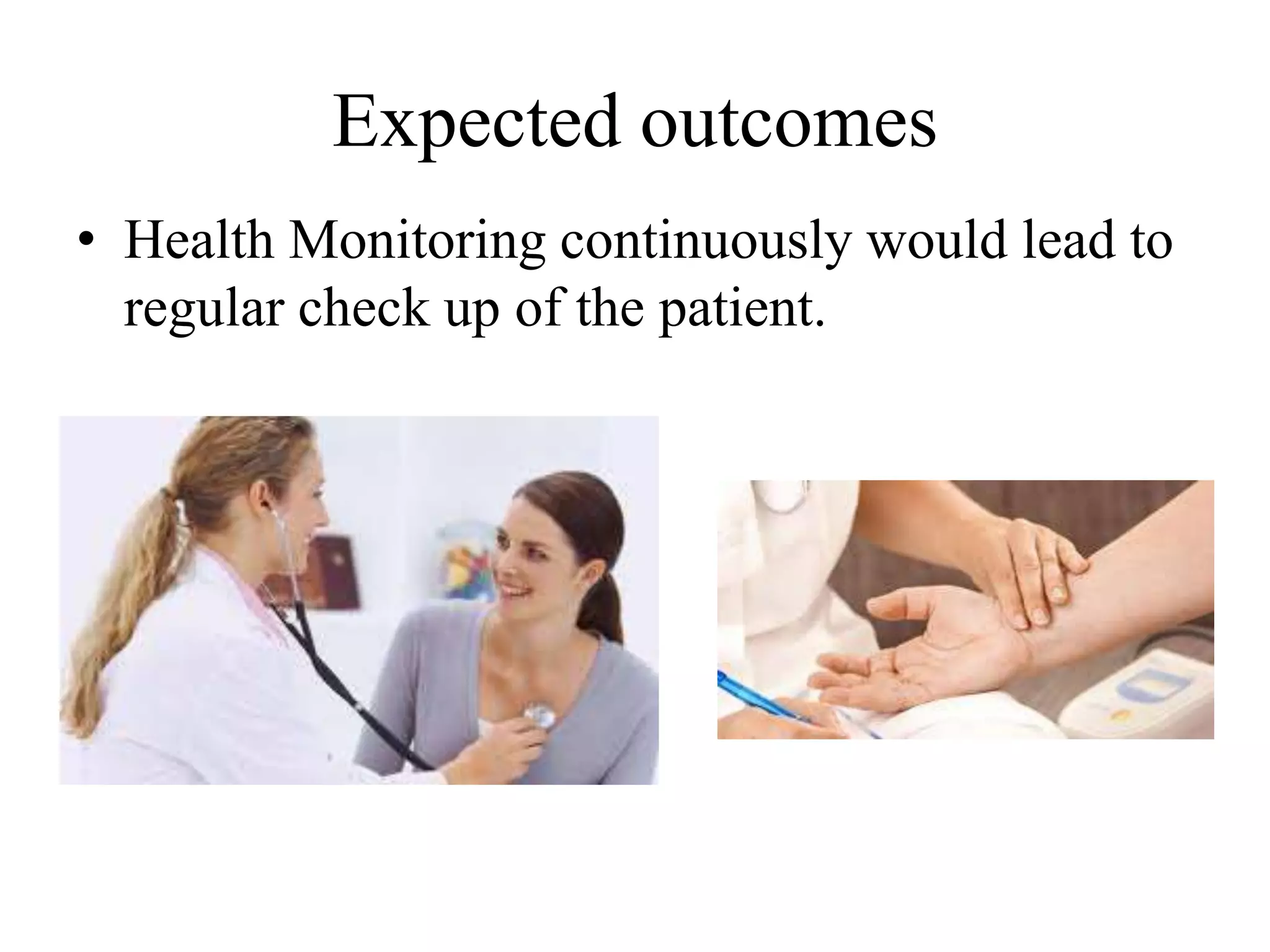 Expected outcomes

• Health Monitoring continuously would lead to regular check up of the patient.